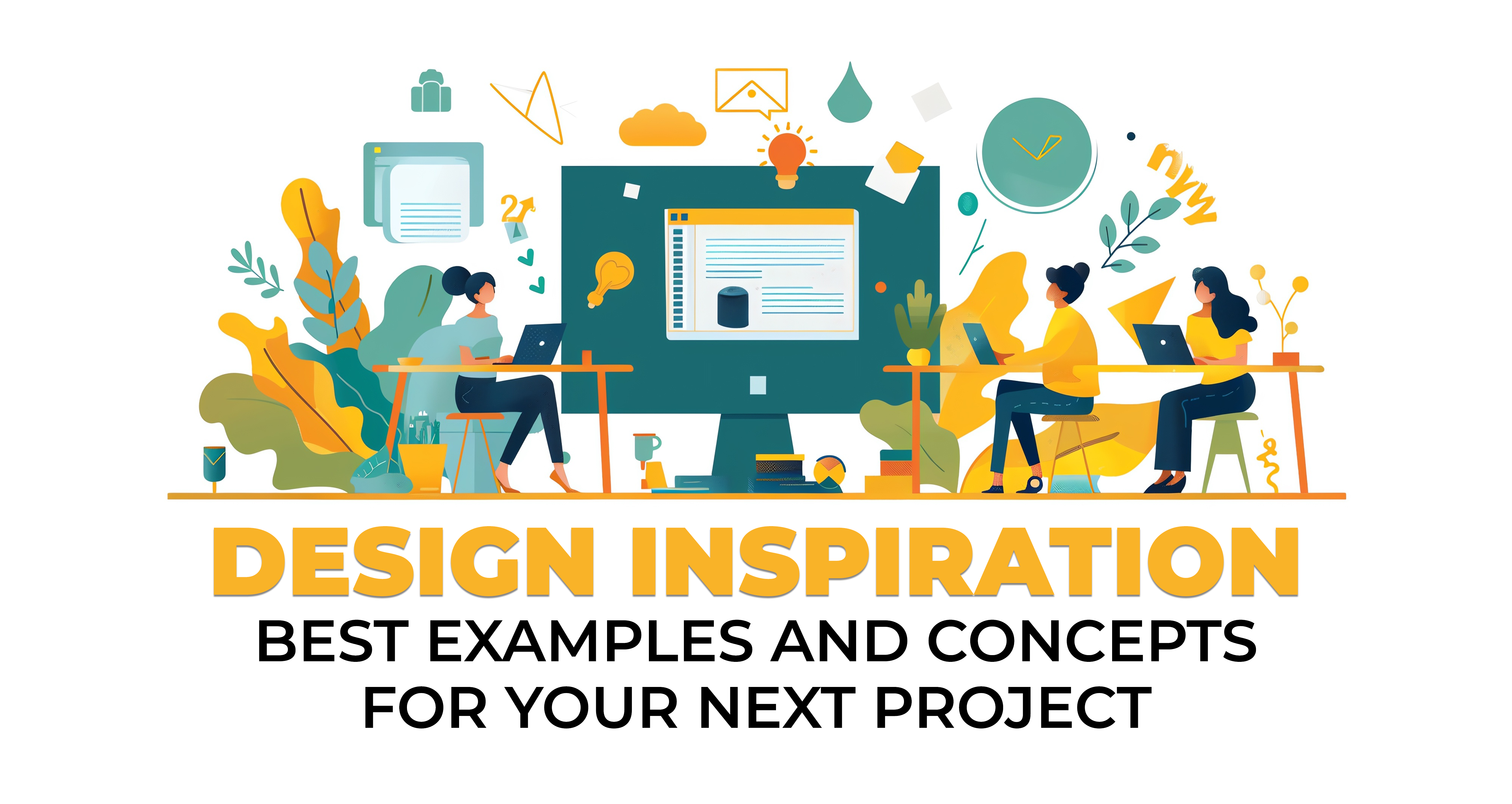 DESIGN INSPIRATION
BEST EXAMPLES AND CONCEPTS FOR YOUR NEXT PROJECT